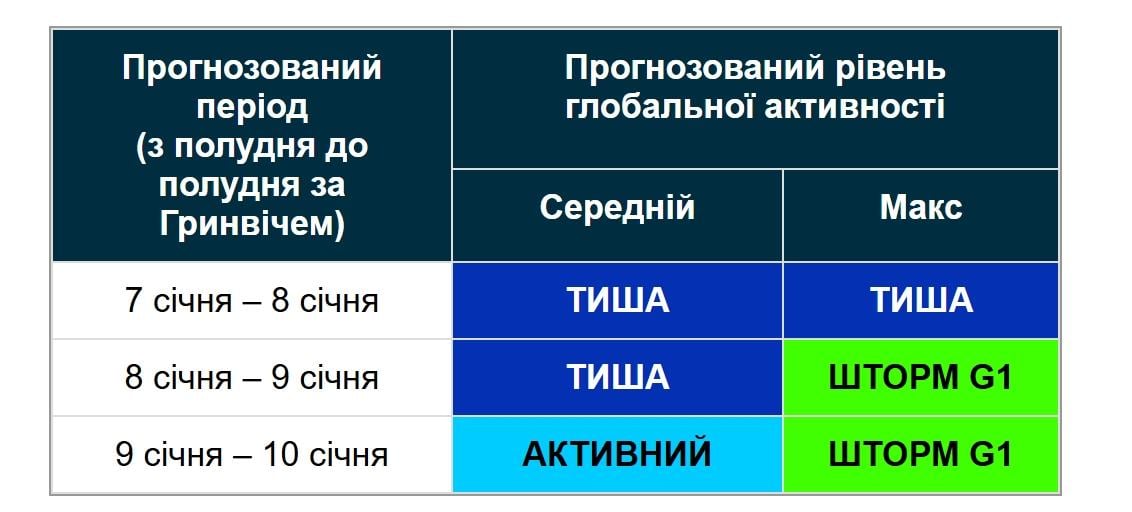 | Прогнозований період (з полудня до полудня за Гринвічем) | Прогнозований рівень глобальної активності | |
|---|---|---|
| | Середній | Макс |
| 7 січня – 8 січня | ТИША | ТИША |
| 8 січня – 9 січня | ТИША | ШТОРМ G1 |
| 9 січня – 10 січня | АКТИВНИЙ | ШТОРМ G1 |